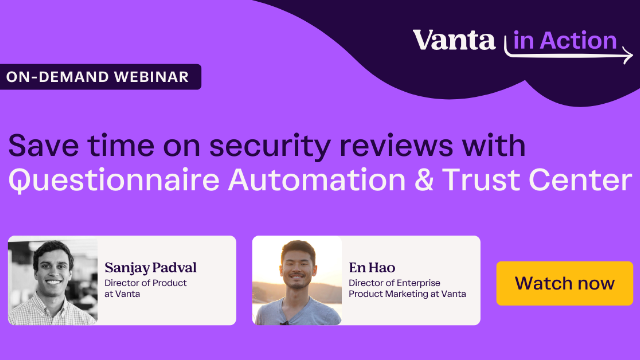 Vanta in Action

ON-DEMAND WEBINAR

Save time on security reviews with Questionnaire Automation & Trust Center

Sanjay Padval
Director of Product at Vanta

En Hao
Director of Enterprise Product Marketing at Vanta

Watch now